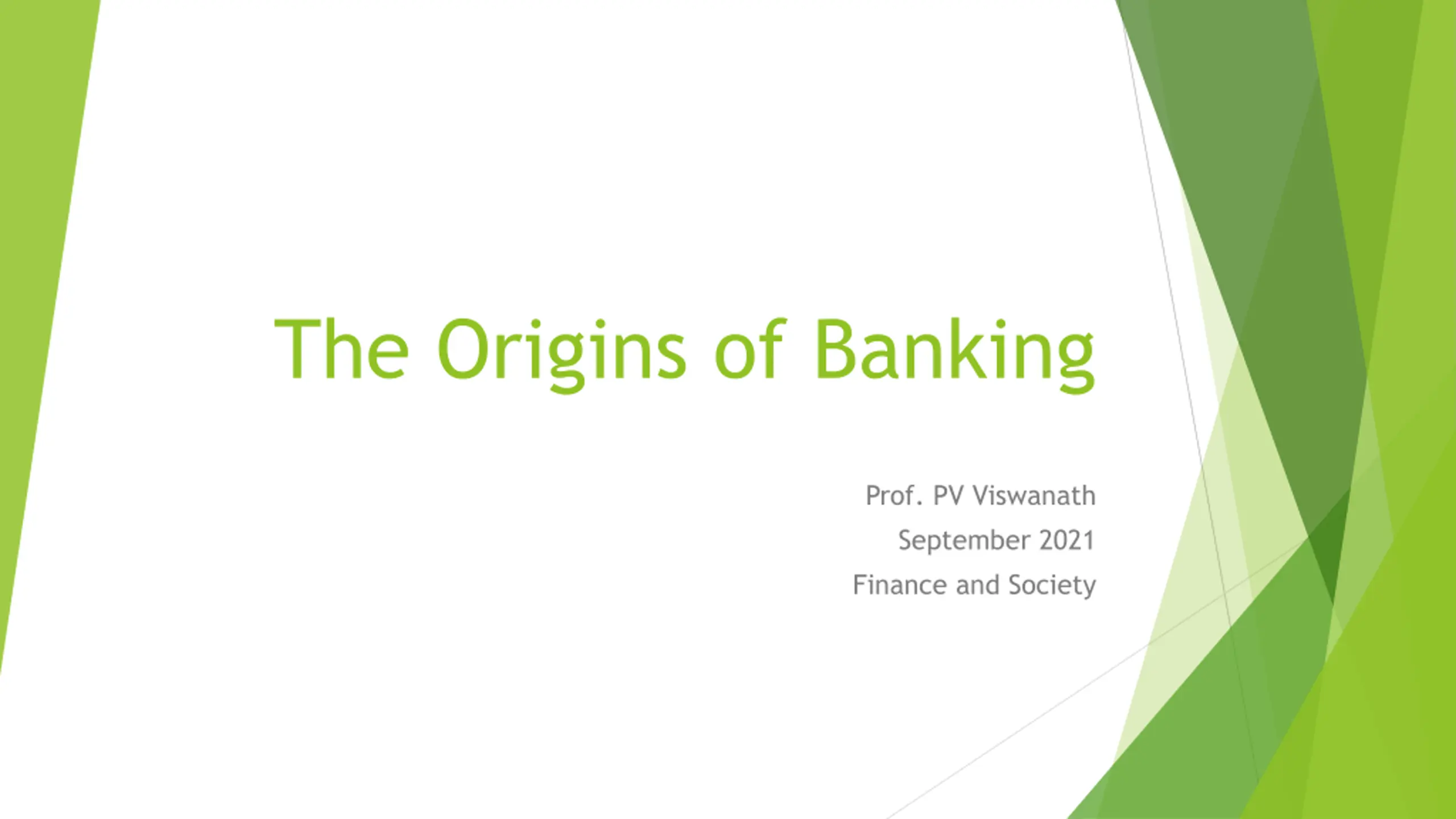 The Origins of Banking

Prof. PV Viswanath
September 2021
Finance and Society